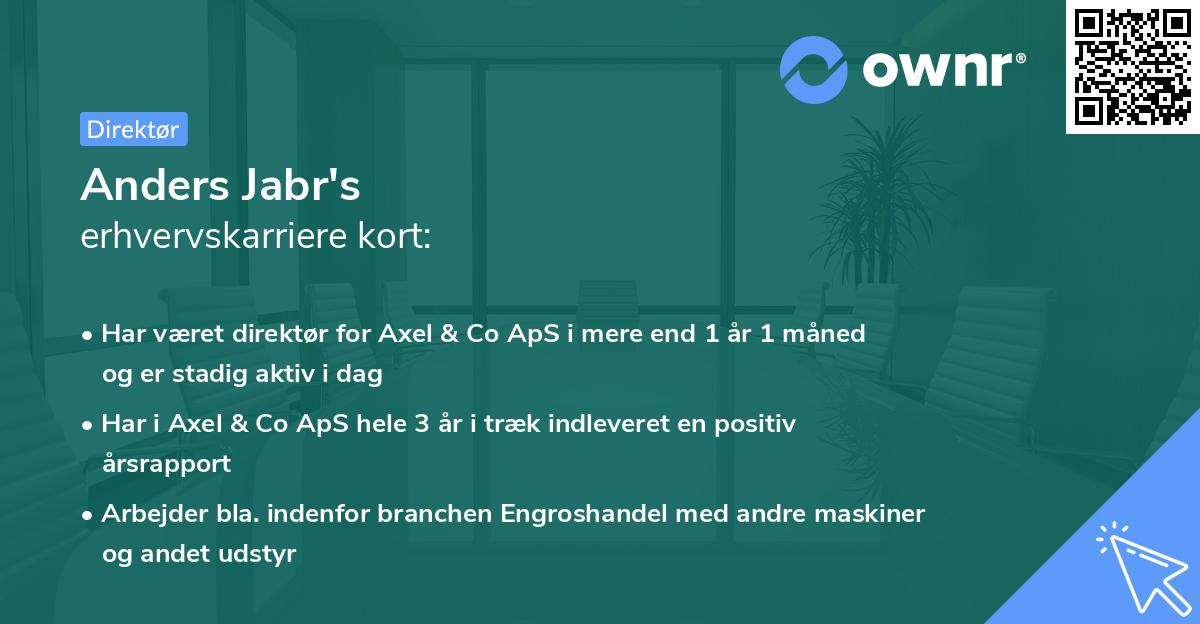 ownr®

Direktør

Anders Jabr's
erhvervskarriere kort:

• Har været direktør for Axel & Co ApS i mere end 1 år 1 måned og er stadig aktiv i dag

• Har i Axel & Co ApS hele 3 år i træk indleveret en positiv årsrapport

• Arbejder bla. indenfor branchen Engroshandel med andre maskiner og andet udstyr